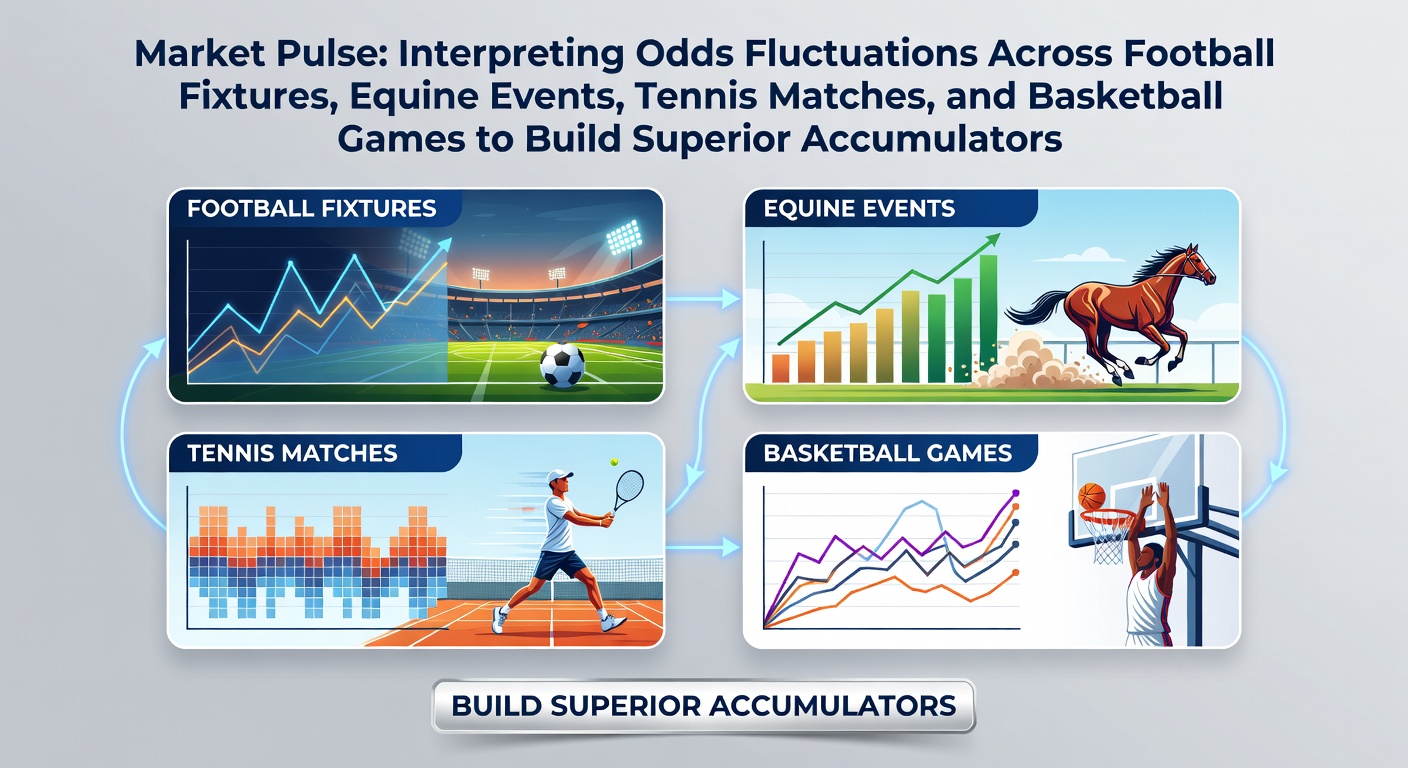 Market Pulse: Interpreting Odds Fluctuations Across Football Fixtures, Equine Events, Tennis Matches, and Basketball Games to Build Superior Accumulators

FOOTBALL FIXTURES

EQUINE EVENTS

TENNIS MATCHES

BASKETBALL GAMES

BUILD SUPERIOR ACCUMULATORS